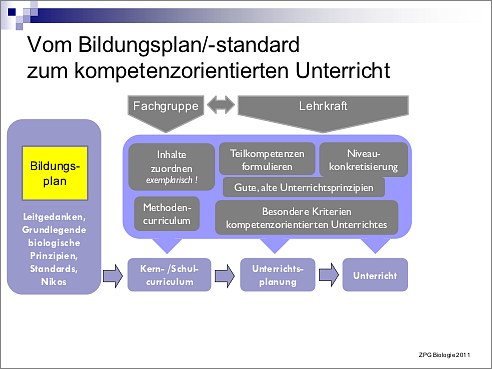 Vom Bildungsplan/-standard
zum kompetenzorientierten Unterricht

Fachgruppe

Lehrkraft

Bildungsplan

Leitgedanken, Grundlegende biologische Prinzipien, Standards, Nikos

Inhalte zuordnen
exemplarisch !

Teilkompetenzen formulieren

Niveaukonkretisierung

Gute, alte Unterrichtsprinzipien

Methodencurriculum

Besondere Kriterien kompetenzorientierten Unterrichtes

Kern- /Schulcurriculum

Unterrichtsplanung

Unterricht

ZPG Biologie 2011